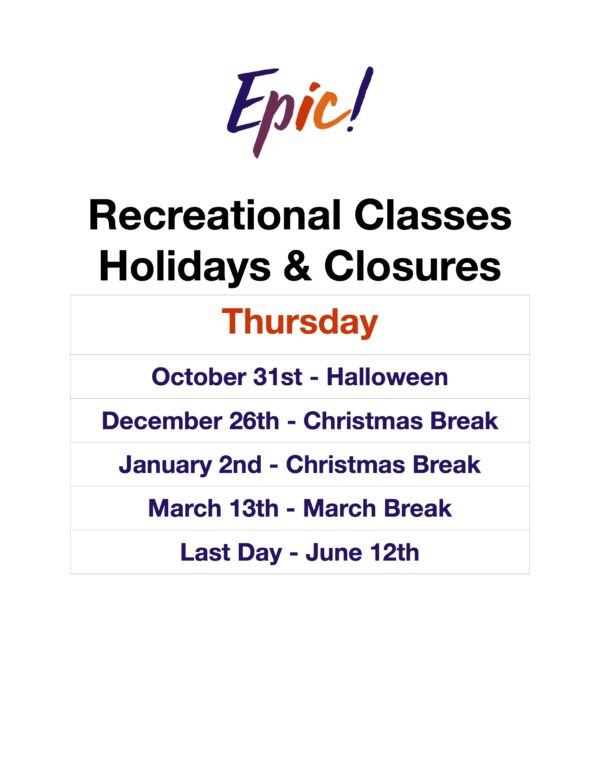 Epic!

Recreational Classes Holidays & Closures

| Thursday |
|---|
| October 31st - Halloween |
| December 26th - Christmas Break |
| January 2nd - Christmas Break |
| March 13th - March Break |
| Last Day - June 12th |